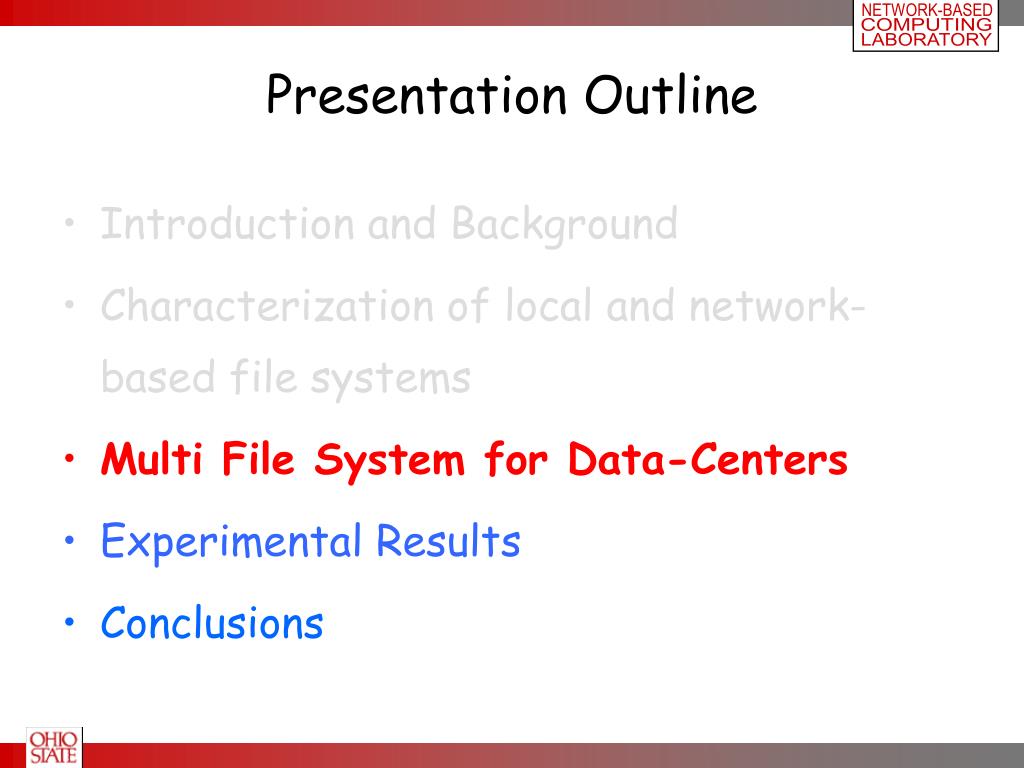 NETWORK-BASED
COMPUTING
LABORATORY

Presentation Outline

• Introduction and Background
• Characterization of local and network-based file systems
• Multi File System for Data-Centers
• Experimental Results
• Conclusions

OHIO
STATE